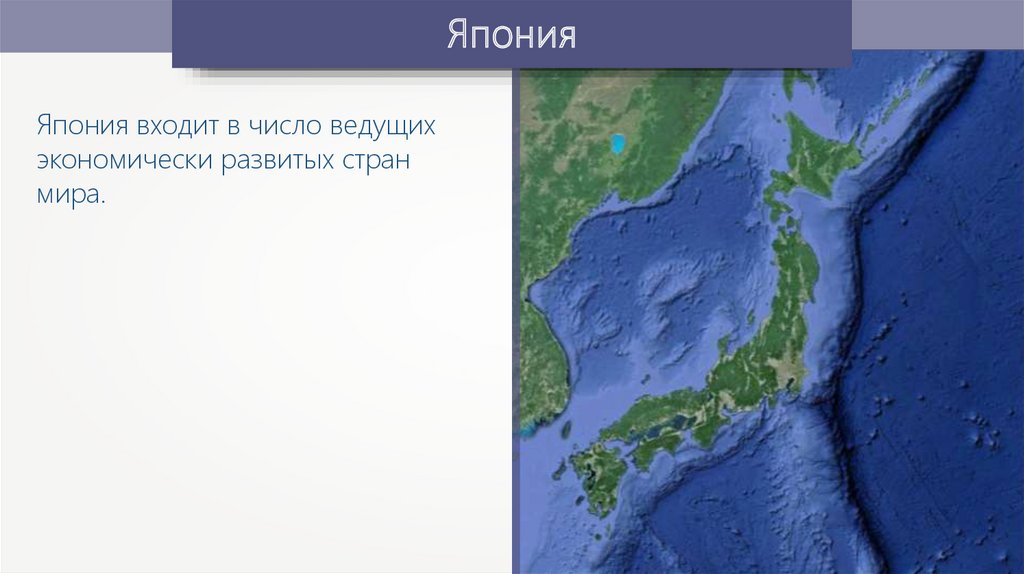 Япония

Япония входит в число ведущих экономически развитых стран мира.